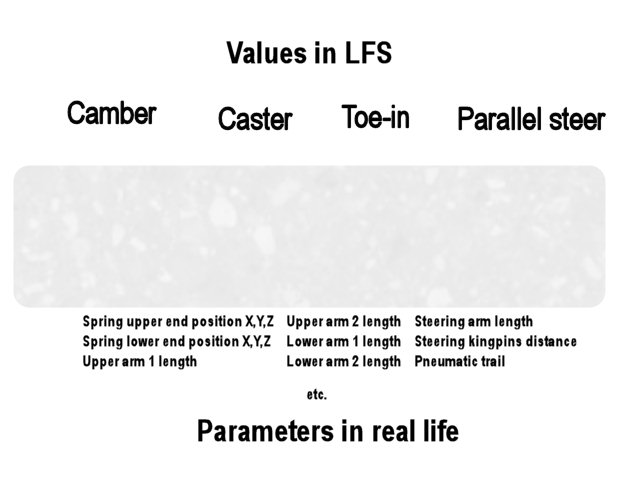 Values in LFS

Camber Caster Toe-in Parallel steer

Spring upper end position X,Y,Z
Spring lower end position X,Y,Z
Upper arm 1 length

Upper arm 2 length
Lower arm 1 length
Lower arm 2 length

Steering arm length
Steering kingpins distance
Pneumatic trail

etc.

Parameters in real life